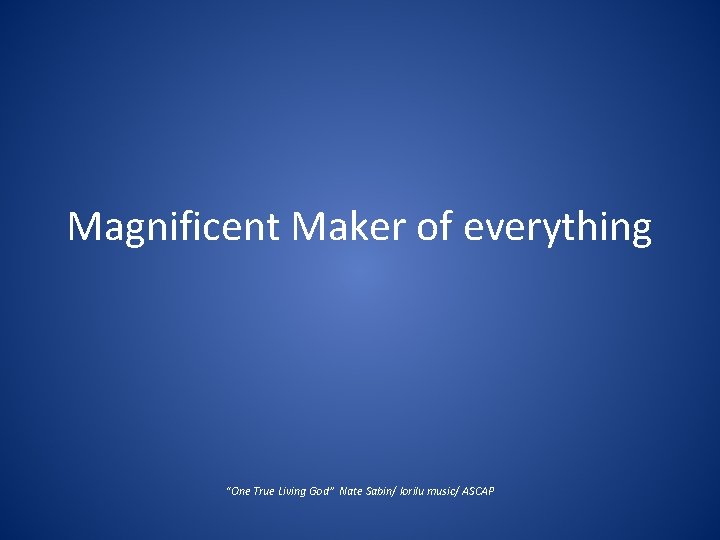 Magnificent Maker of everything

"One True Living God" Nate Sabin/ lorilu music/ ASCAP